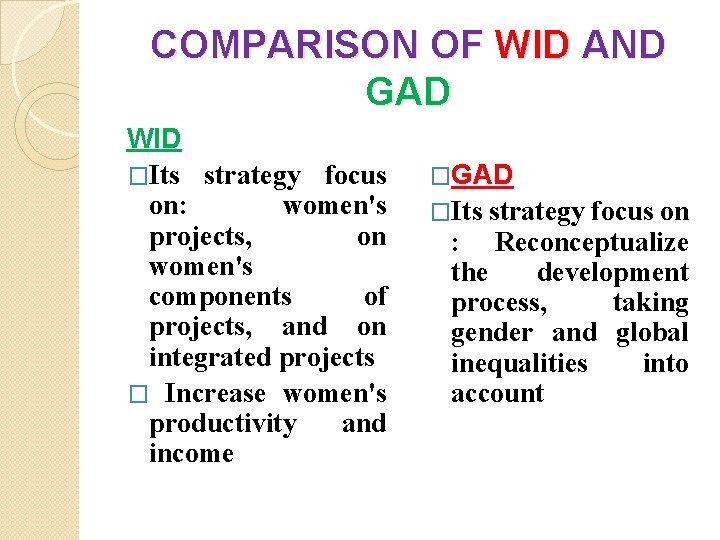 COMPARISON OF WID AND GAD

WID

□Its strategy focus on: women's projects, on women's components of projects, and on integrated projects

□ Increase women's productivity and income

□GAD

□Its strategy focus on : Reconceptualize the development process, taking gender and global inequalities into account